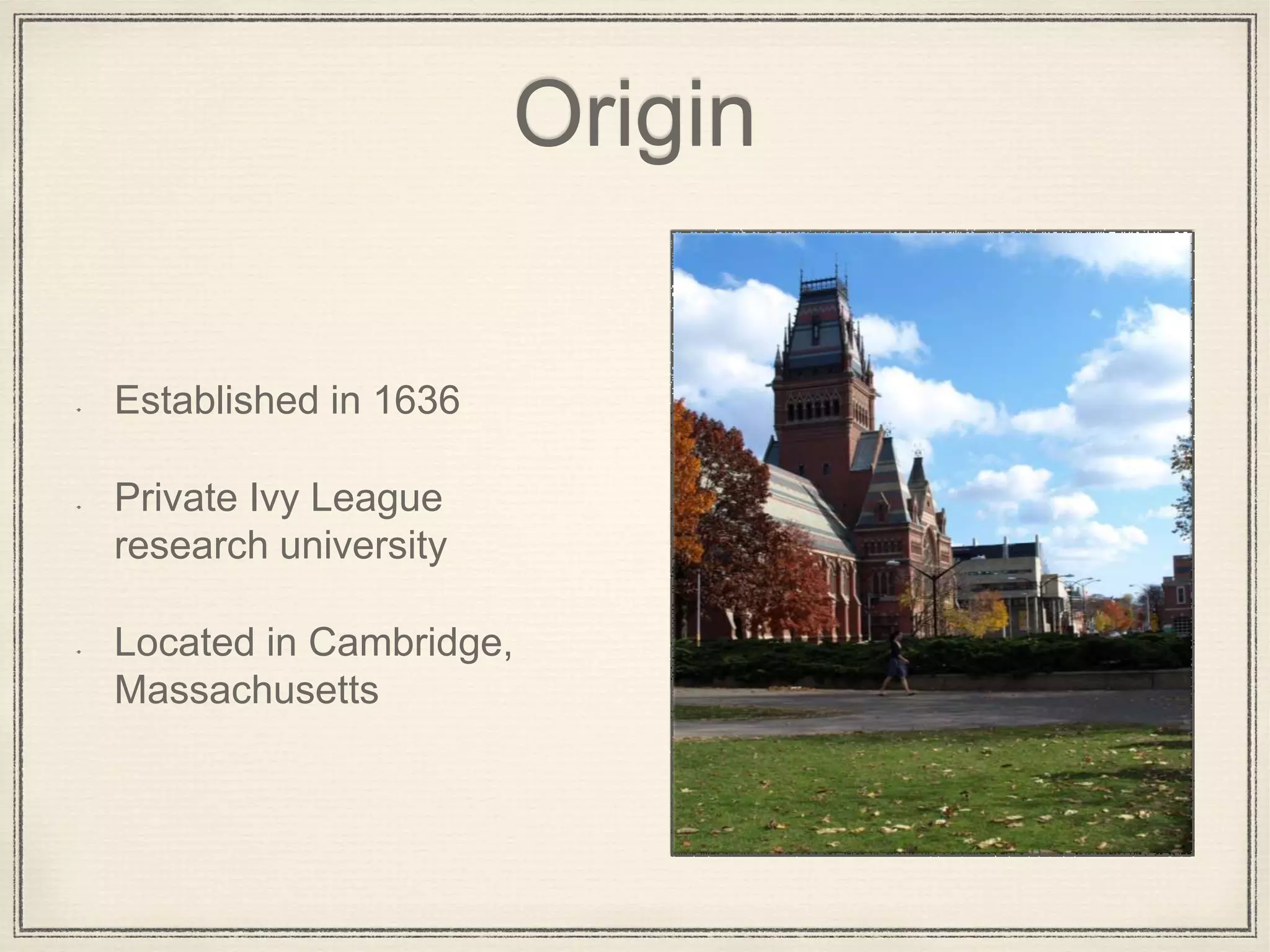 Origin

Established in 1636

Private Ivy League research university

Located in Cambridge, Massachusetts